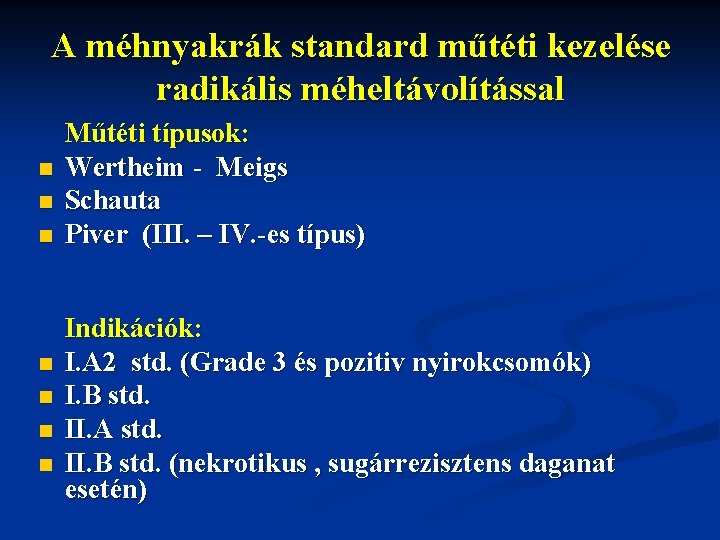 A méhnyakrák standard műtéti kezelése radikális méheltávolítással

Műtéti típusok:
- Wertheim - Meigs
- Schauta
- Piver (III. – IV.-es típus)

Indikációk:
- I.A2 std. (Grade 3 és pozitiv nyirokcsomók)
- I.B std.
- II.A std.
- II.B std. (nekrotikus , sugárrezisztens daganat esetén)